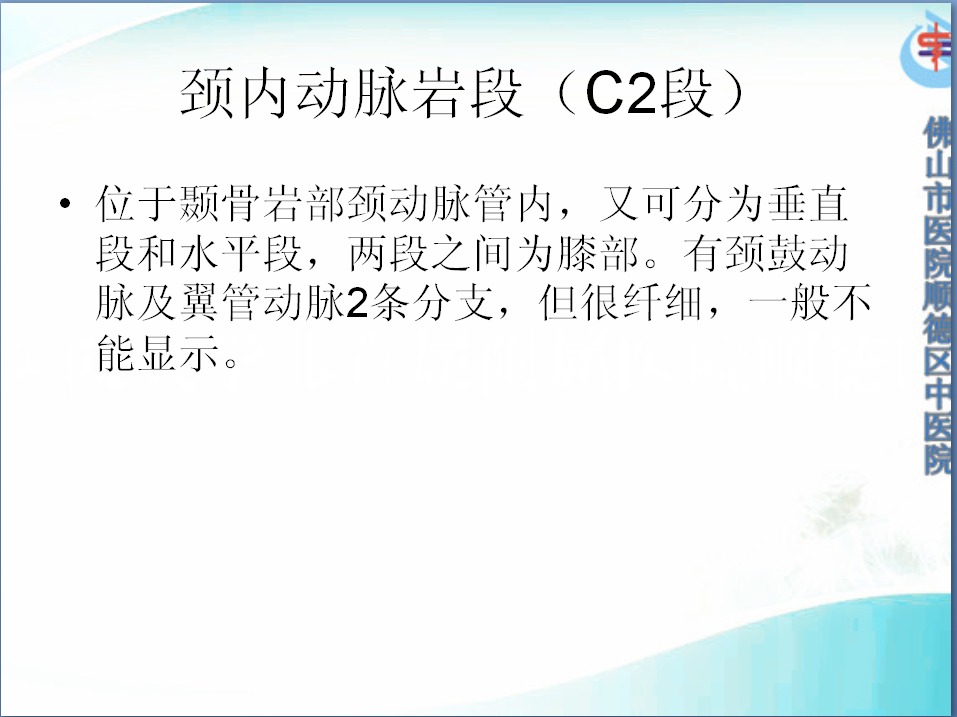 颈内动脉岩段（C2段）

• 位于颞骨岩部颈动脉管内，又可分为垂直段和水平段，两段之间为膝部。有颈鼓动脉及翼管动脉2条分支，但很纤细，一般不能显示。

佛山市医院顺德区中医院